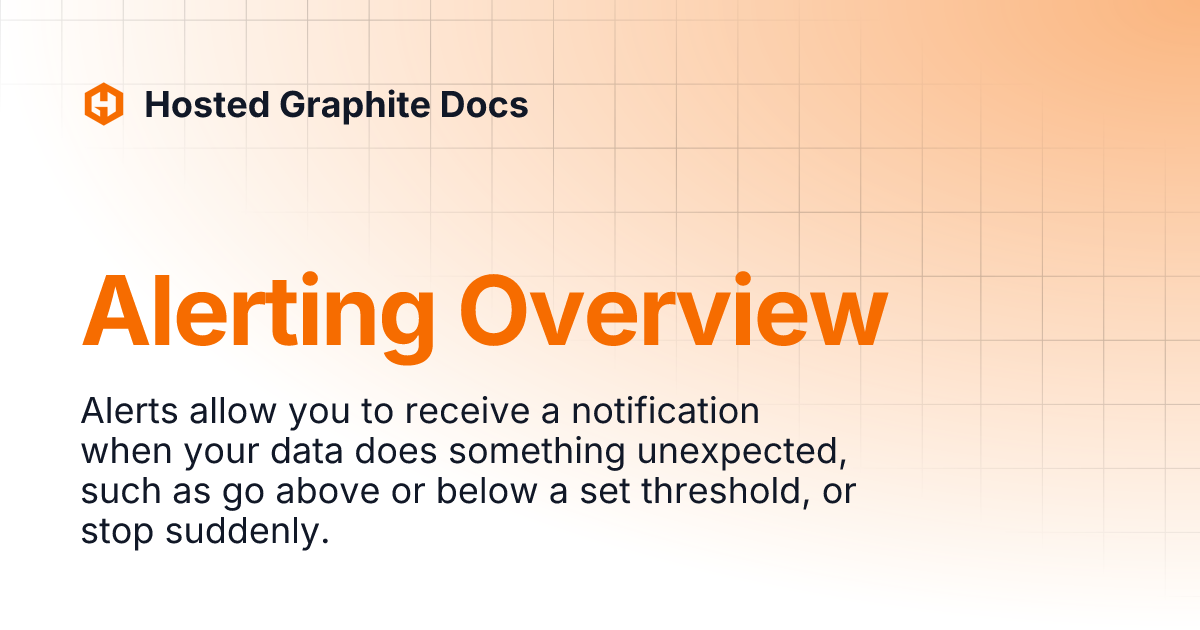 Hosted Graphite Docs

Alerting Overview

Alerts allow you to receive a notification when your data does something unexpected, such as go above or below a set threshold, or stop suddenly.